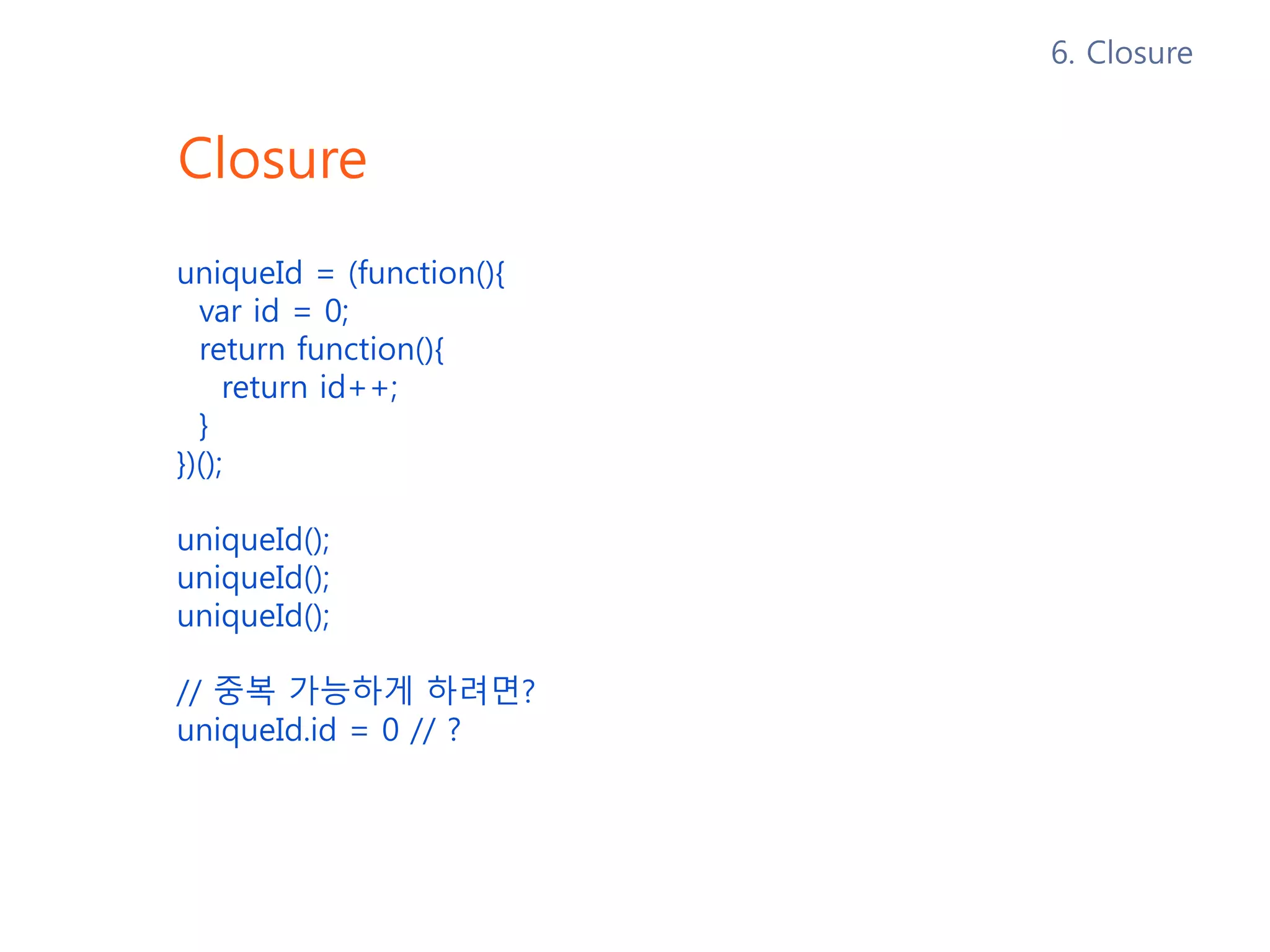 6. Closure

Closure

uniqueId = (function(){
  var id = 0;
  return function(){
    return id++;
  }
})();

uniqueId();
uniqueId();
uniqueId();

// 중복 가능하게 하려면?
uniqueId.id = 0 // ?